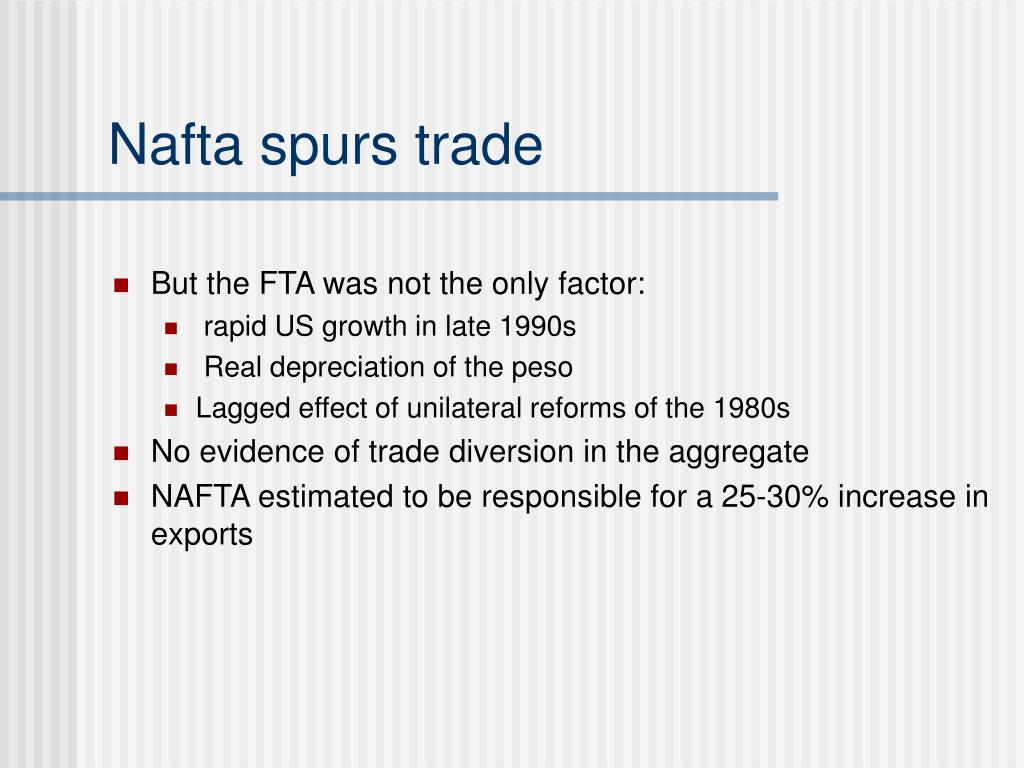 Nafta spurs trade

- But the FTA was not the only factor:
  - rapid US growth in late 1990s
  - Real depreciation of the peso
  - Lagged effect of unilateral reforms of the 1980s
- No evidence of trade diversion in the aggregate
- NAFTA estimated to be responsible for a 25-30% increase in exports